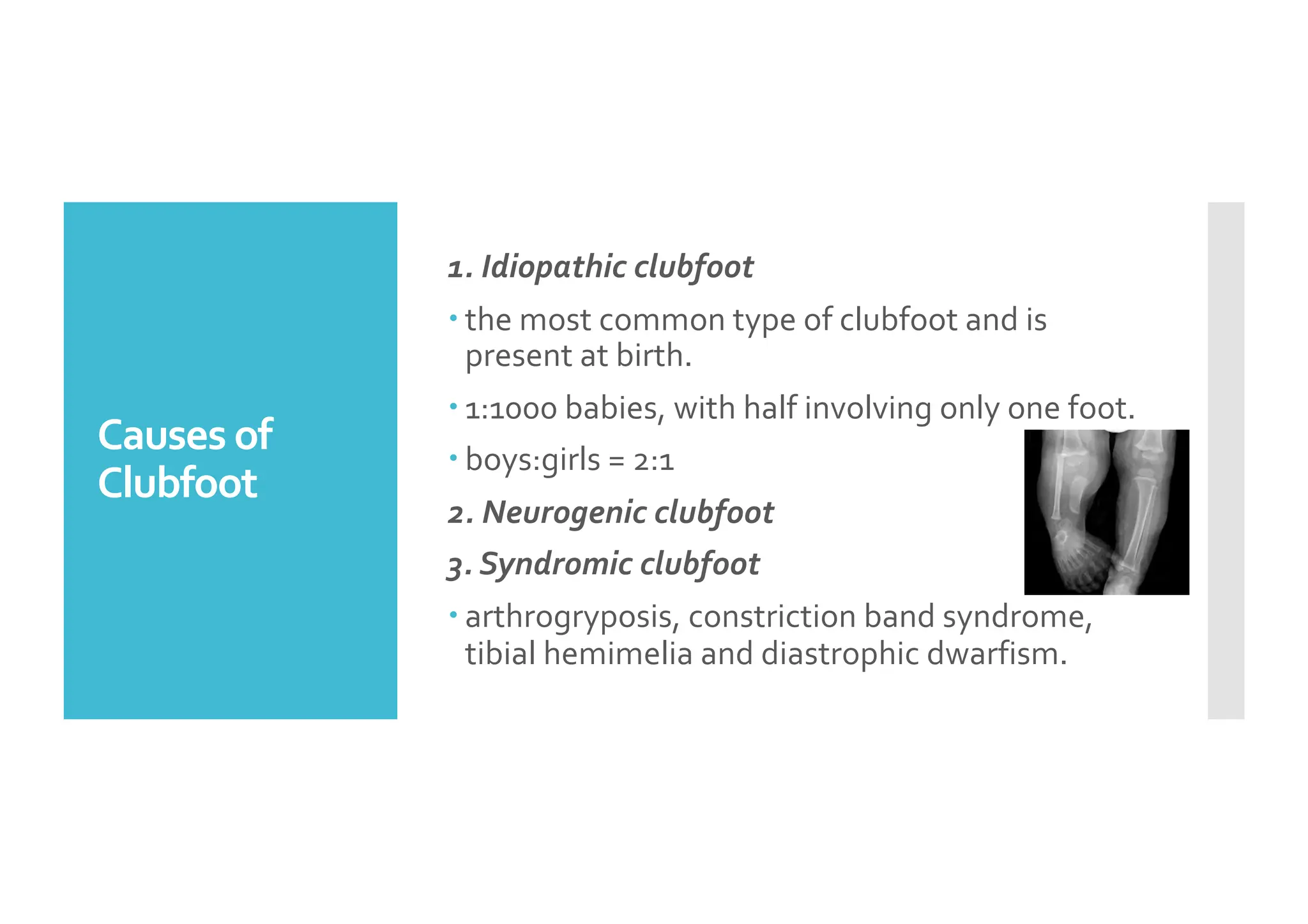 Causes of Clubfoot

1. Idiopathic clubfoot

• the most common type of clubfoot and is present at birth.

• 1:1000 babies, with half involving only one foot.

• boys:girls = 2:1

2. Neurogenic clubfoot

3. Syndromic clubfoot

• arthrogryposis, constriction band syndrome, tibial hemimelia and diastrophic dwarfism.